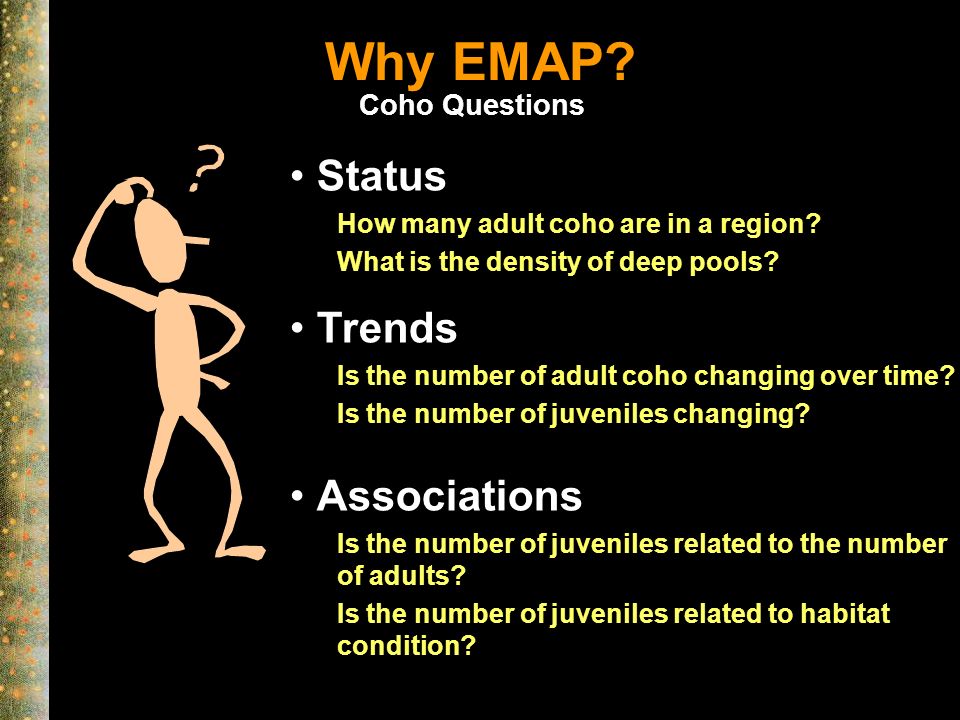 Why EMAP?
Coho Questions

?

• Status

How many adult coho are in a region?

What is the density of deep pools?

• Trends

Is the number of adult coho changing over time?

Is the number of juveniles changing?

• Associations

Is the number of juveniles related to the number of adults?

Is the number of juveniles related to habitat condition?